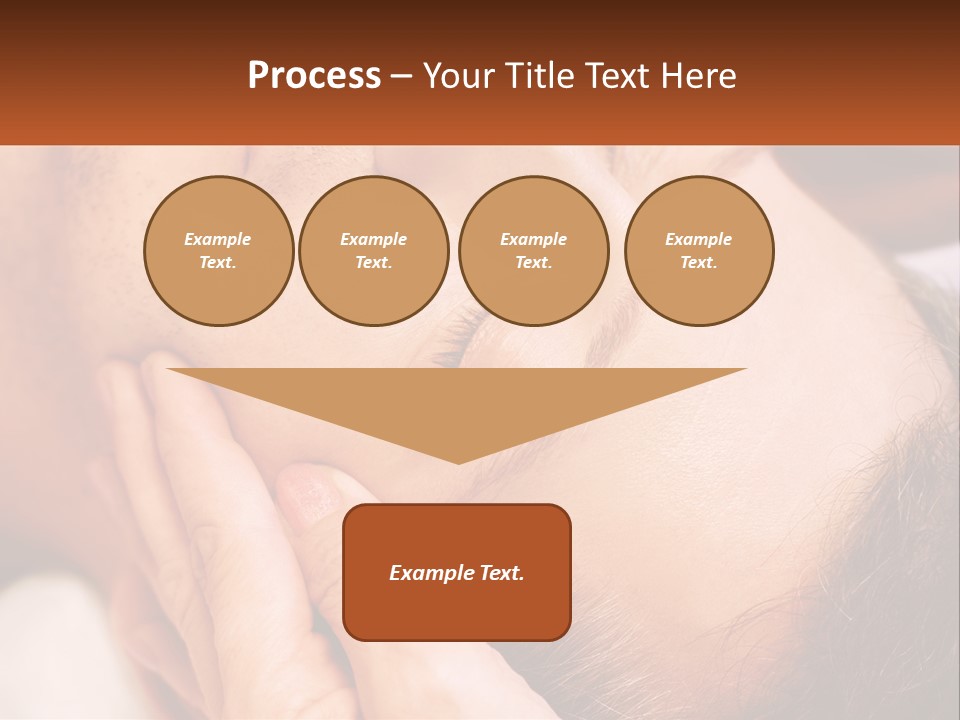 Process – Your Title Text Here

Example Text.

Example Text.

Example Text.

Example Text.

Example Text.